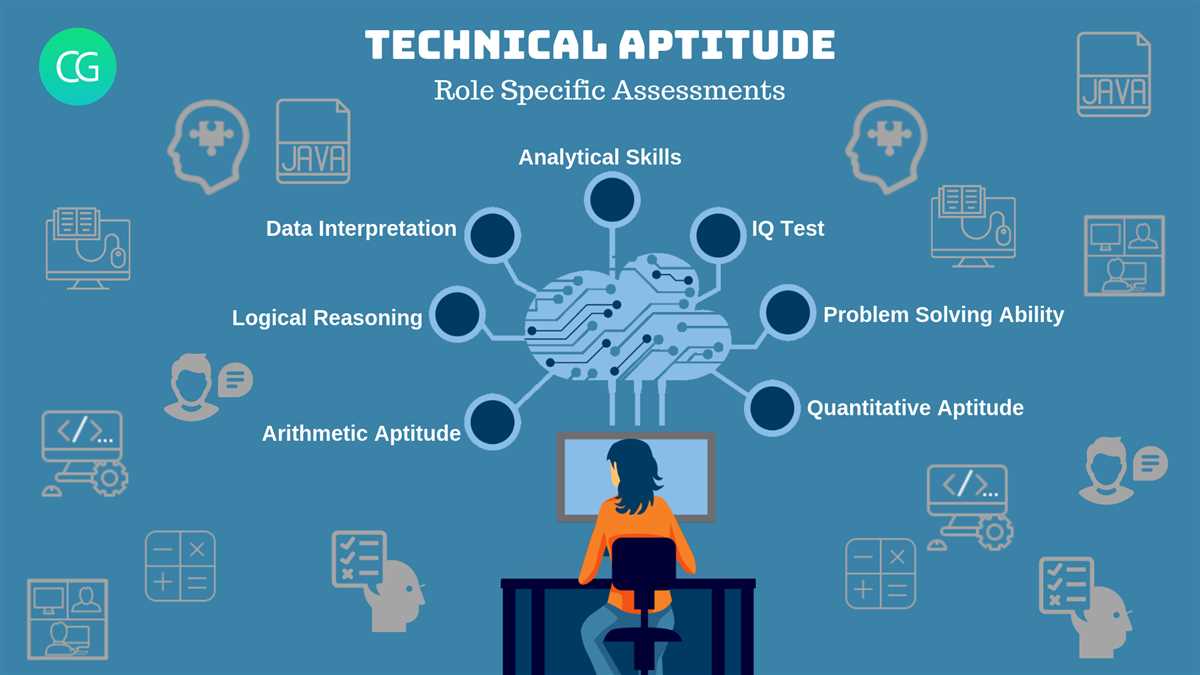 CG

TECHNICAL APTITUDE

Role Specific Assessments

JAVA

JAVA

Analytical Skills

Data Interpretation

IQ Test

Logical Reasoning

Problem Solving Ability

Arithmetic Aptitude

Quantitative Aptitude

</>...

</>...